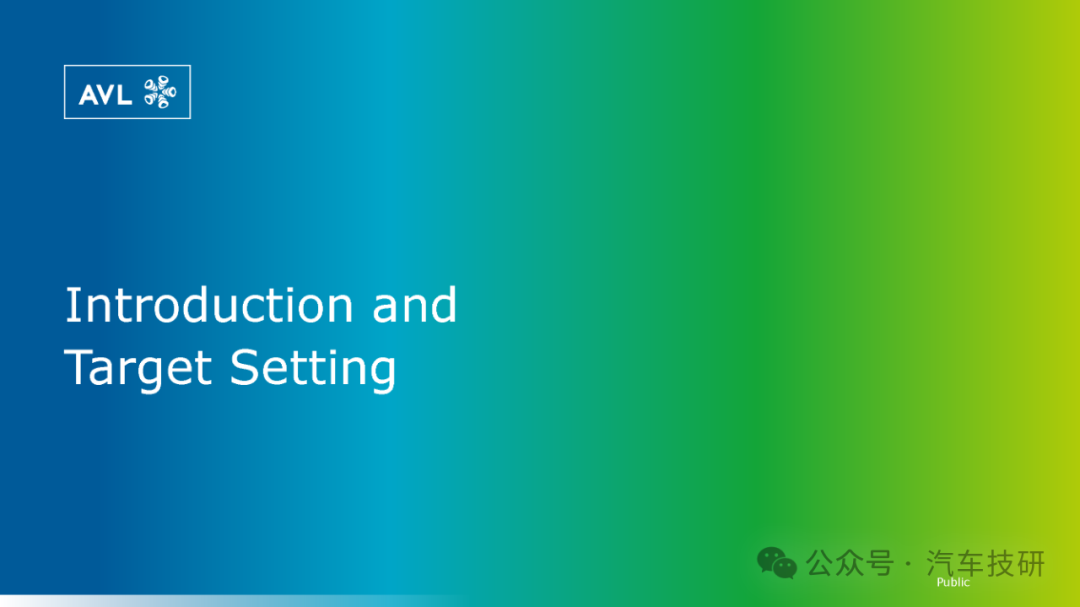 AVL

Introduction and Target Setting

公众号 · 汽车技研

Public